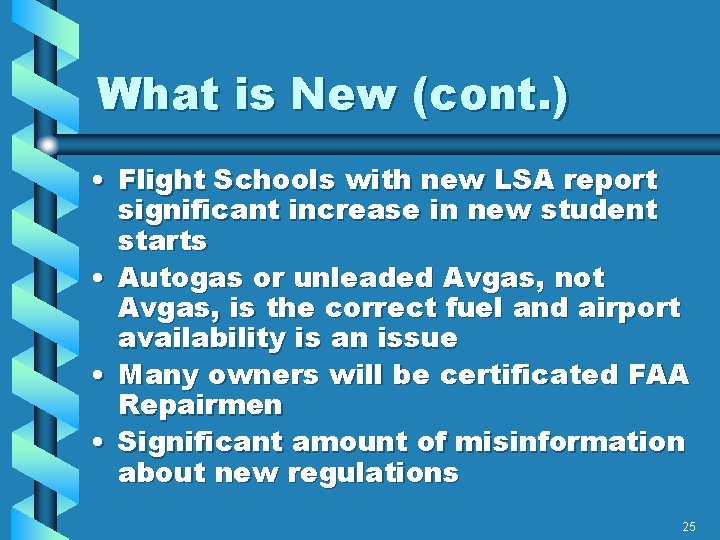 What is New (cont.)

• Flight Schools with new LSA report significant increase in new student starts
• Autogas or unleaded Avgas, not Avgas, is the correct fuel and airport availability is an issue
• Many owners will be certificated FAA Repairmen
• Significant amount of misinformation about new regulations

25